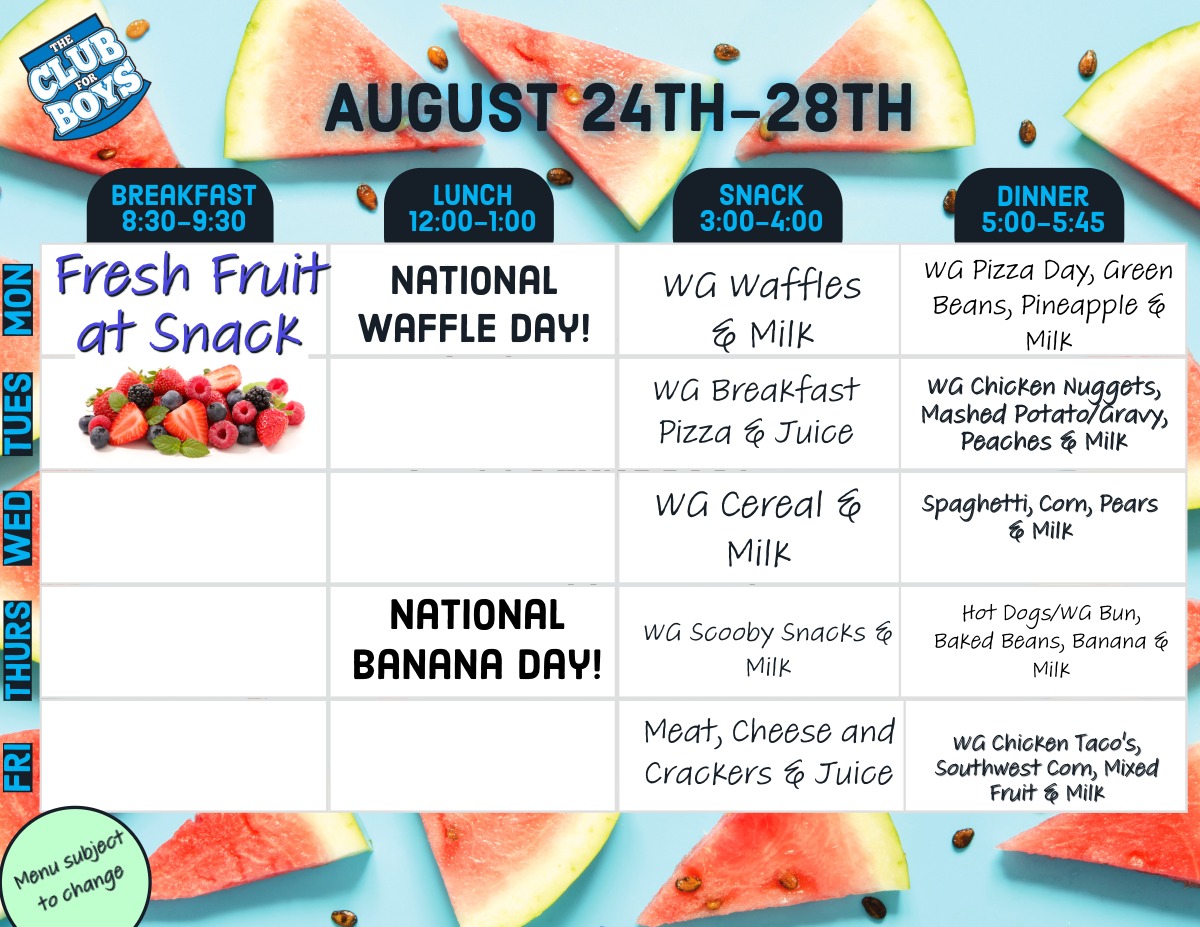 THE CLUB FOR BOYS

AUGUST 24TH-28TH

| | BREAKFAST 8:30-9:30 | LUNCH 12:00-1:00 | SNACK 3:00-4:00 | DINNER 5:00-5:45 |
|---|---|---|---|---|
| MON | Fresh Fruit at Snack | NATIONAL WAFFLE DAY! | WG Waffles & Milk | WG Pizza Day, Green Beans, Pineapple & Milk |
| TUES | | | WG Breakfast Pizza & Juice | WG Chicken Nuggets, Mashed Potato/Gravy, Peaches & Milk |
| WED | | | WG Cereal & Milk | Spaghetti, Corn, Pears & Milk |
| THURS | | NATIONAL BANANA DAY! | WG Scooby Snacks & Milk | Hot Dogs/WG Bun, Baked Beans, Banana & Milk |
| FRI | | | Meat, Cheese and Crackers & Juice | WG Chicken Taco's, Southwest Corn, Mixed Fruit & Milk |

Menu subject to change